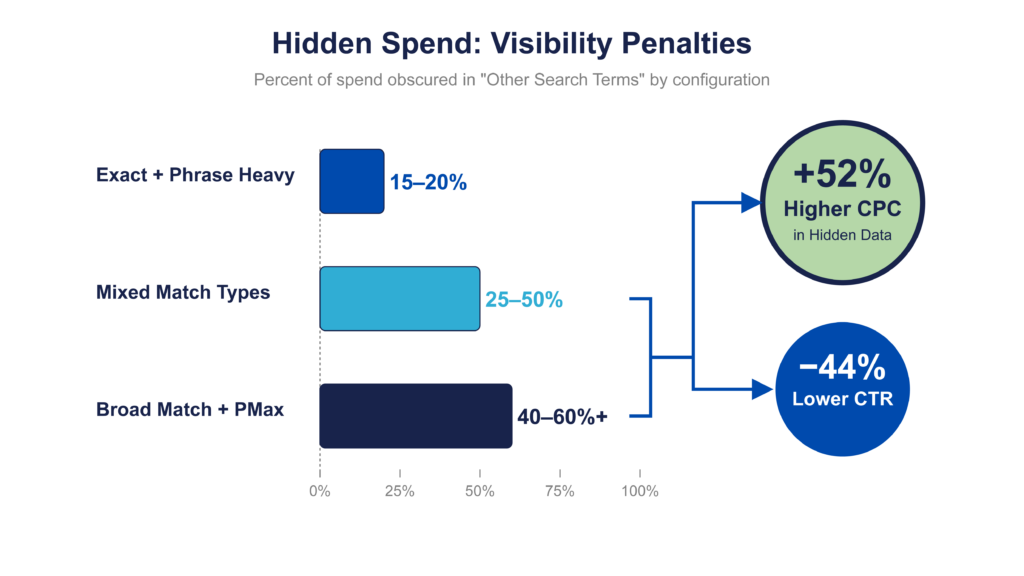 Hidden Spend: Visibility Penalties

Percent of spend obscured in "Other Search Terms" by configuration

Exact + Phrase Heavy
15–20%

Mixed Match Types
25–50%

Broad Match + PMax
40–60%+

0% 25% 50% 75% 100%

+52%
Higher CPC
in Hidden Data

−44%
Lower CTR